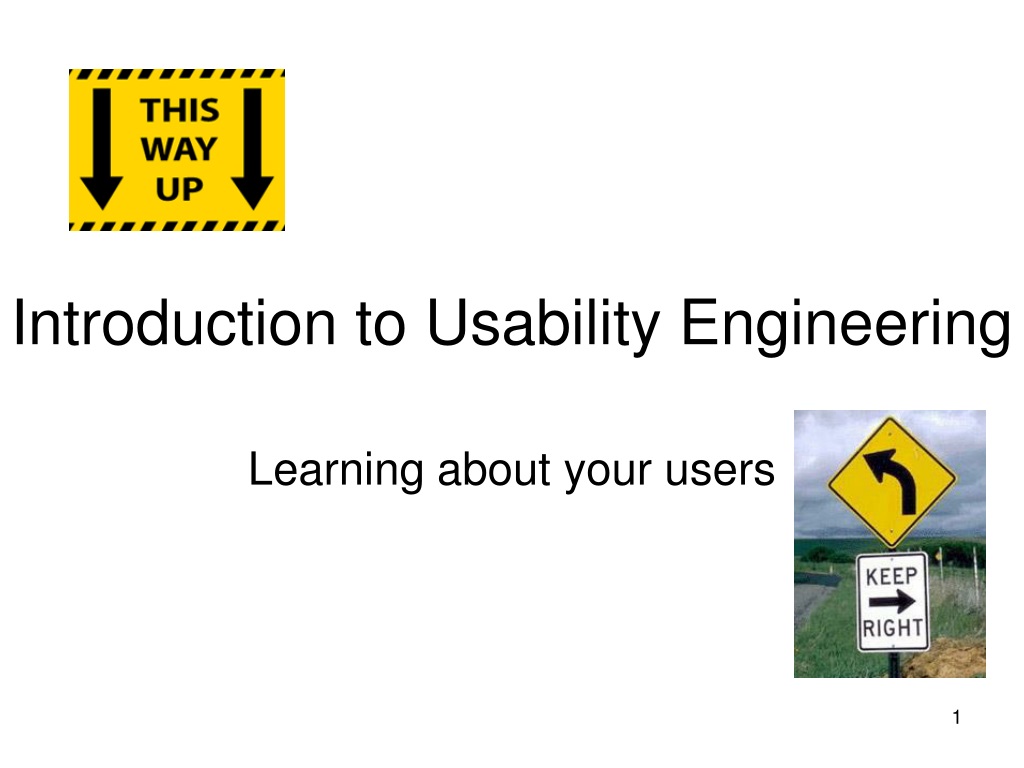 THIS WAY UP

Introduction to Usability Engineering

Learning about your users

KEEP RIGHT

1